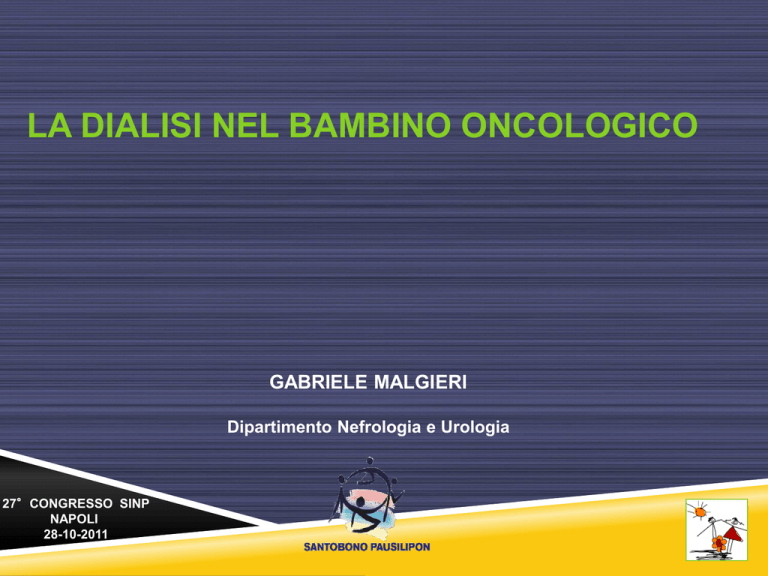 LA DIALISI NEL BAMBINO ONCOLOGICO

GABRIELE MALGIERI

Dipartimento Nefrologia e Urologia

27° CONGRESSO SINP
NAPOLI
28-10-2011

SANTOBONO PAUSILIPON